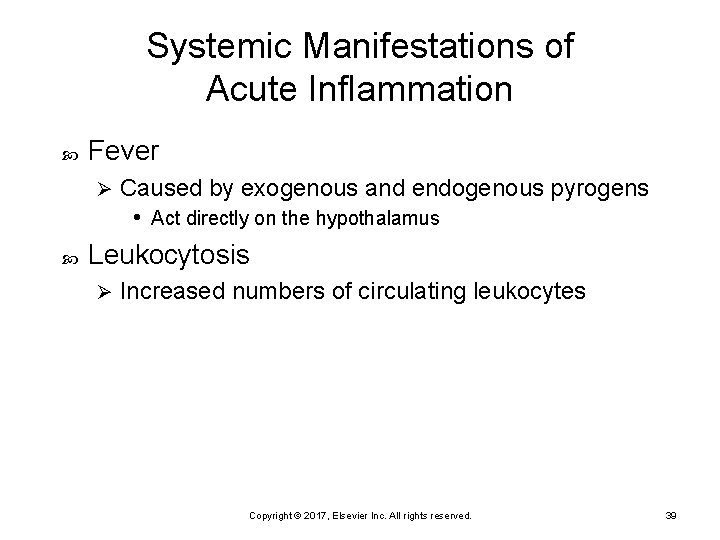 Systemic Manifestations of Acute Inflammation

Fever

Caused by exogenous and endogenous pyrogens

Act directly on the hypothalamus

Leukocytosis

Increased numbers of circulating leukocytes

Copyright © 2017, Elsevier Inc. All rights reserved.

39